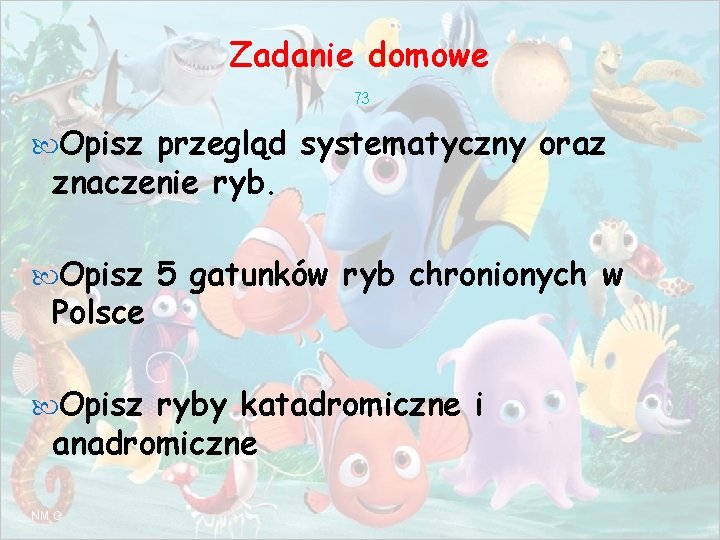 Zadanie domowe

73

Opisz przegląd systematyczny oraz znaczenie ryb.

Opisz 5 gatunków ryb chronionych w Polsce

Opisz ryby katadromiczne i anadromiczne

NM G